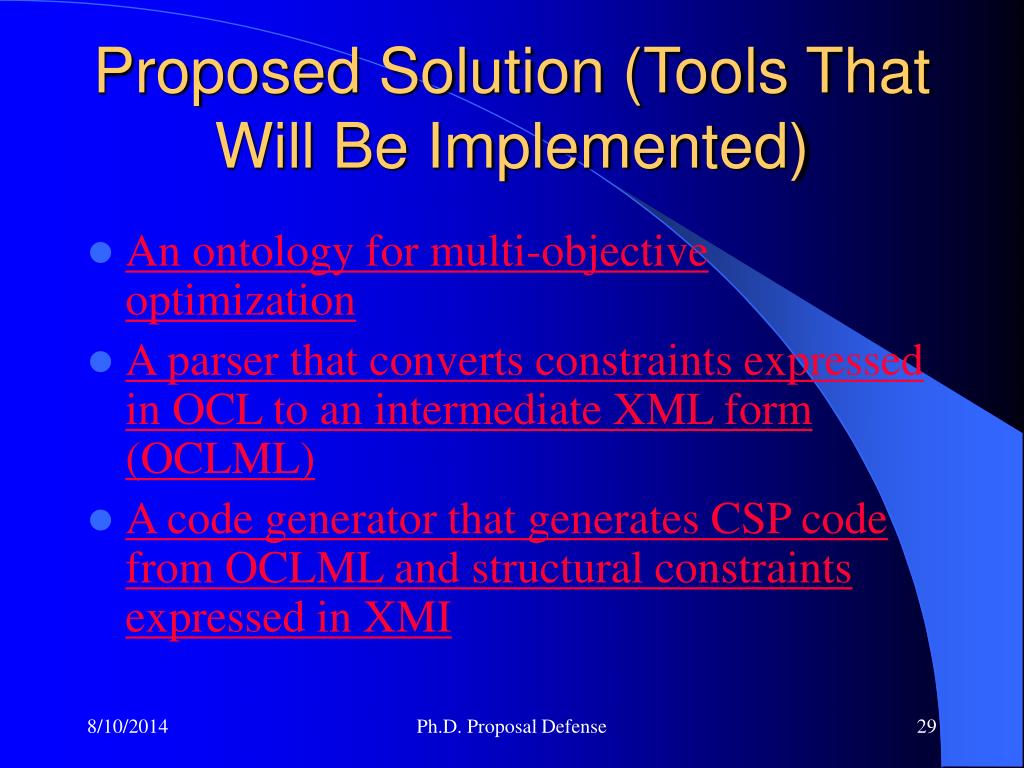 Proposed Solution (Tools That Will Be Implemented)

- An ontology for multi-objective optimization
- A parser that converts constraints expressed in OCL to an intermediate XML form (OCLML)
- A code generator that generates CSP code from OCLML and structural constraints expressed in XMI

8/10/2014

Ph.D. Proposal Defense

29